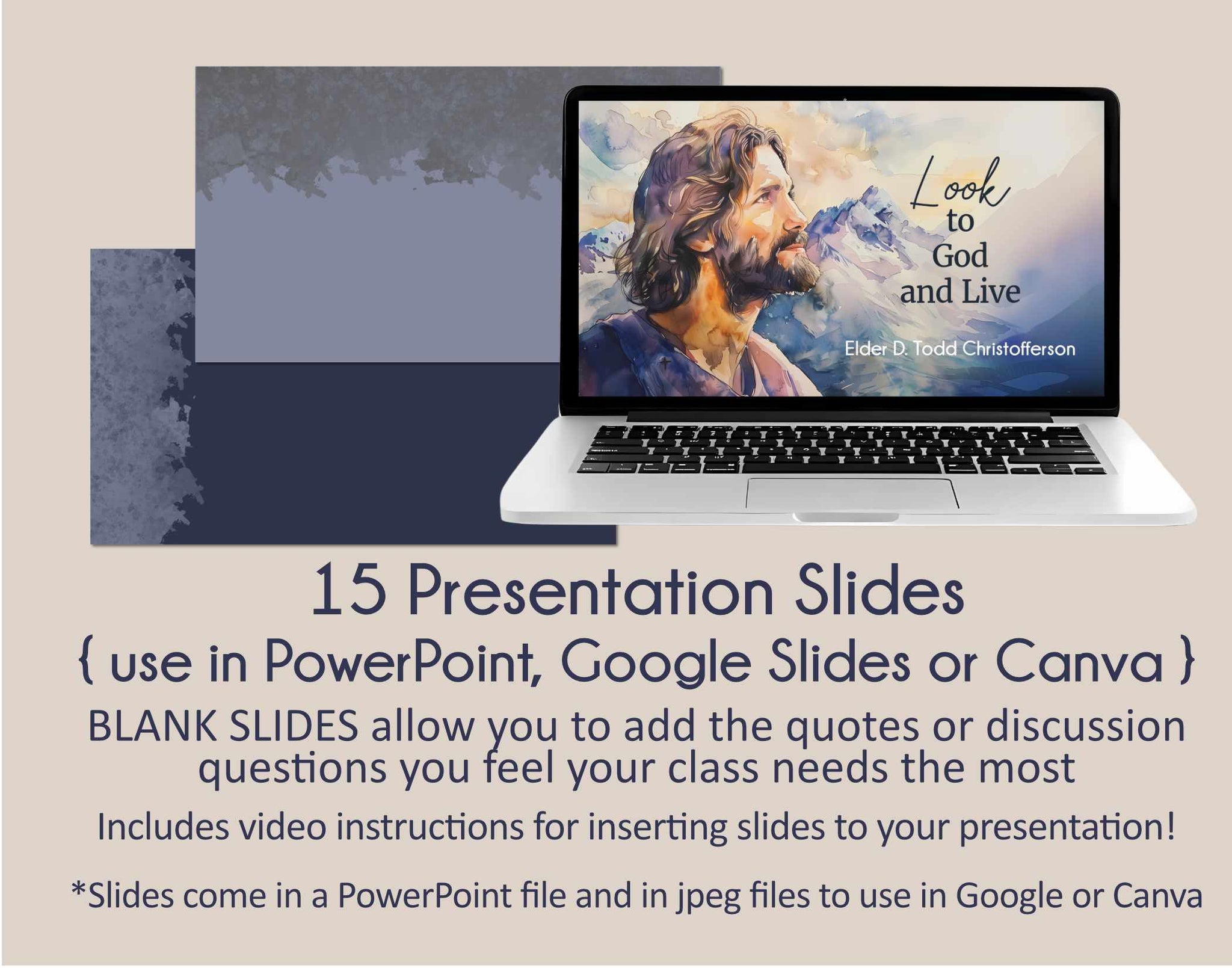 Look to God and Live

Elder D. Todd Christofferson

15 Presentation Slides

{ use in PowerPoint, Google Slides or Canva }

BLANK SLIDES allow you to add the quotes or discussion questions you feel your class needs the most

Includes video instructions for inserting slides to your presentation!

*Slides come in a PowerPoint file and in jpeg files to use in Google or Canva